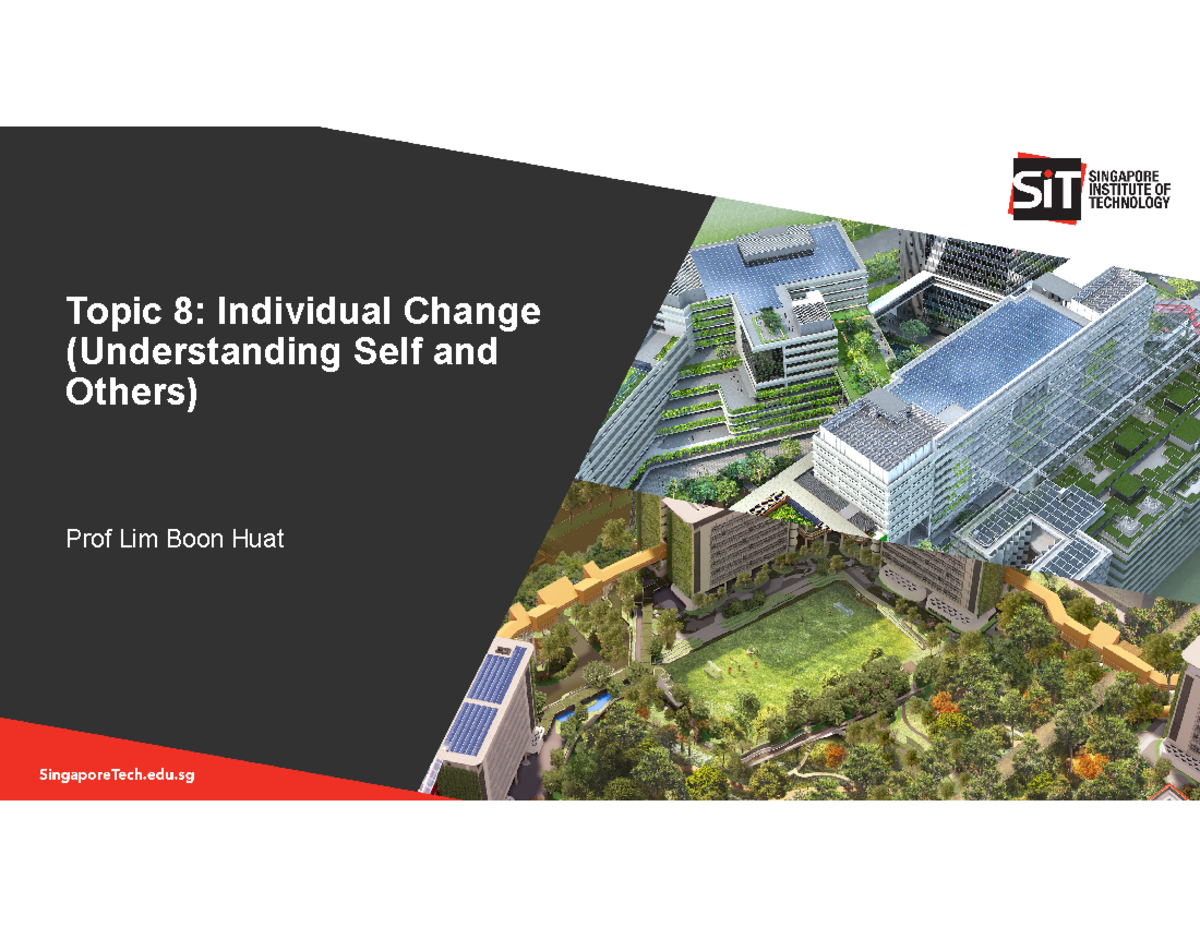 SiT SINGAPORE INSTITUTE OF TECHNOLOGY

Topic 8: Individual Change (Understanding Self and Others)

Prof Lim Boon Huat

SingaporeTech.edu.sg